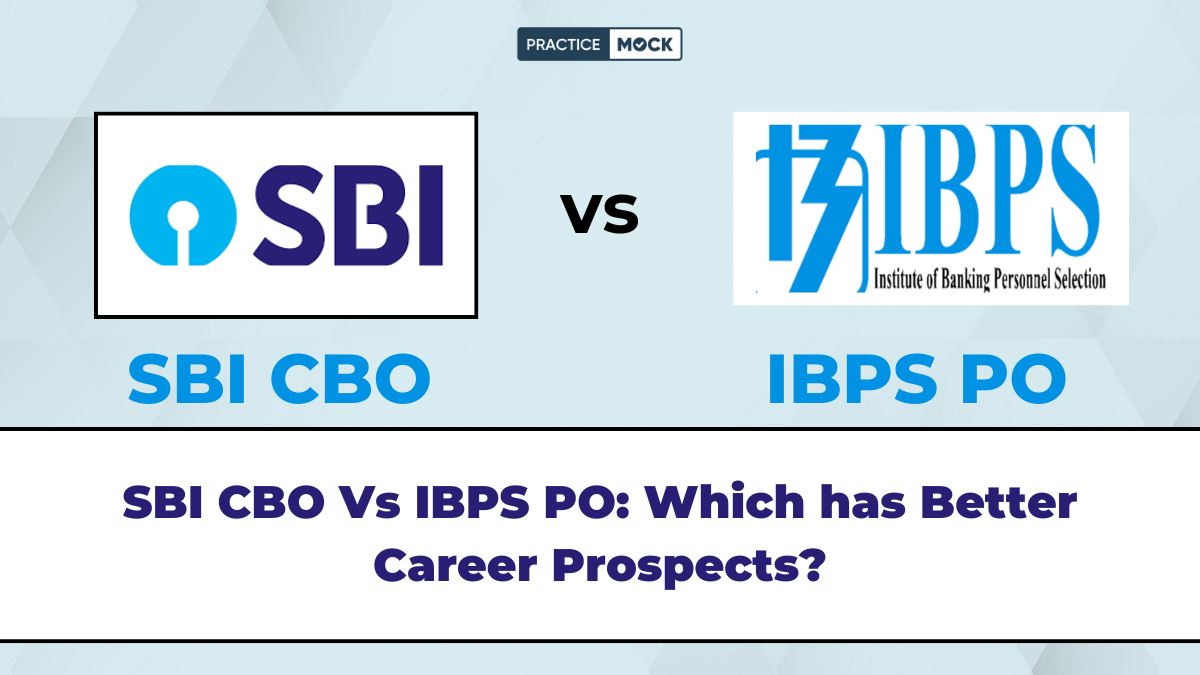 PRACTICE MOCK

SBI

vs

IBPS
Institute of Banking Personnel Selection

SBI CBO

IBPS PO

SBI CBO Vs IBPS PO: Which has Better Career Prospects?